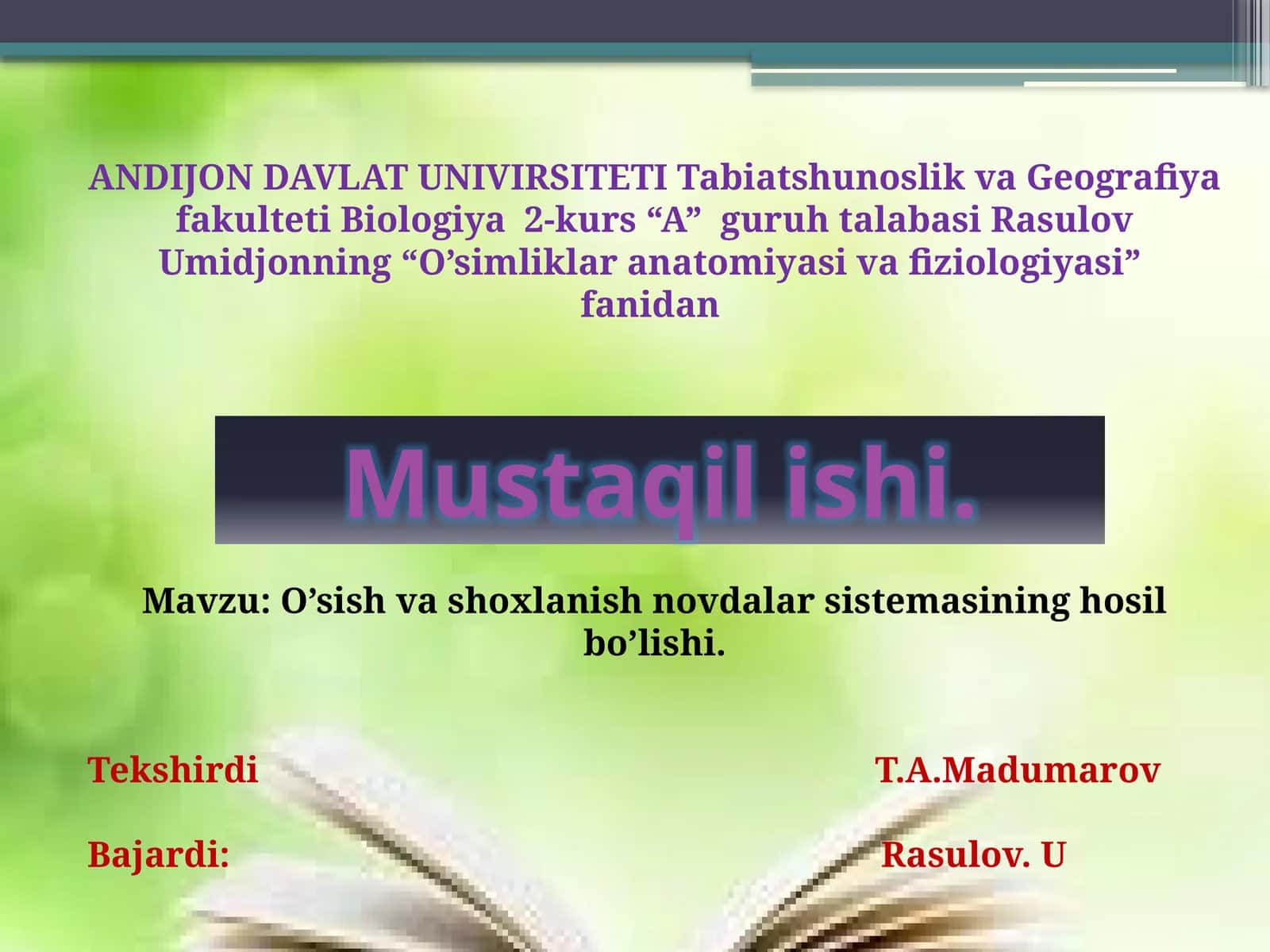 ANDIJON DAVLAT UNIVIRSITETI Tabiatshunoslik va Geografiya fakulteti Biologiya 2-kurs “A” guruh talabasi Rasulov Umidjonning “O’simliklar anatomiyasi va fiziologiyasi” fanidan

Mustaqil ishi.

Mavzu: O’sish va shoxlanish novdalar sistemasining hosil bo’lishi.

Tekshirdi T.A.Madumarov

Bajardi: Rasulov. U